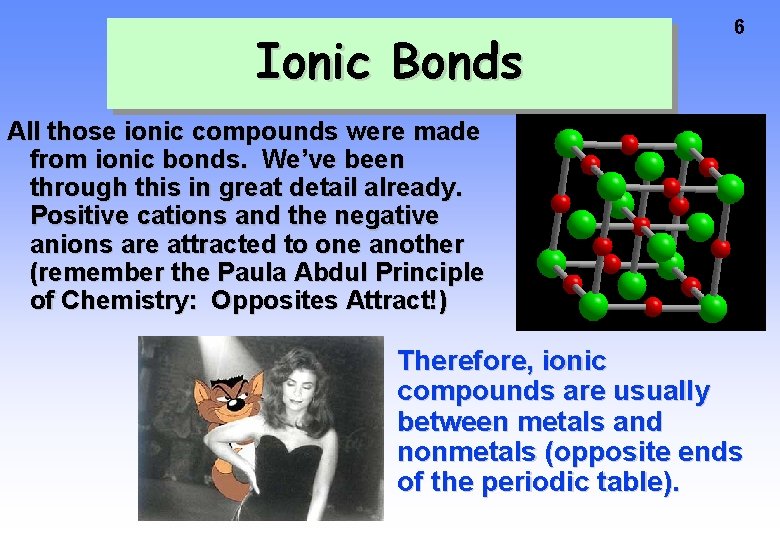 6

Ionic Bonds

All those ionic compounds were made from ionic bonds. We've been through this in great detail already. Positive cations and the negative anions are attracted to one another (remember the Paula Abdul Principle of Chemistry: Opposites Attract!)

Therefore, ionic compounds are usually between metals and nonmetals (opposite ends of the periodic table).